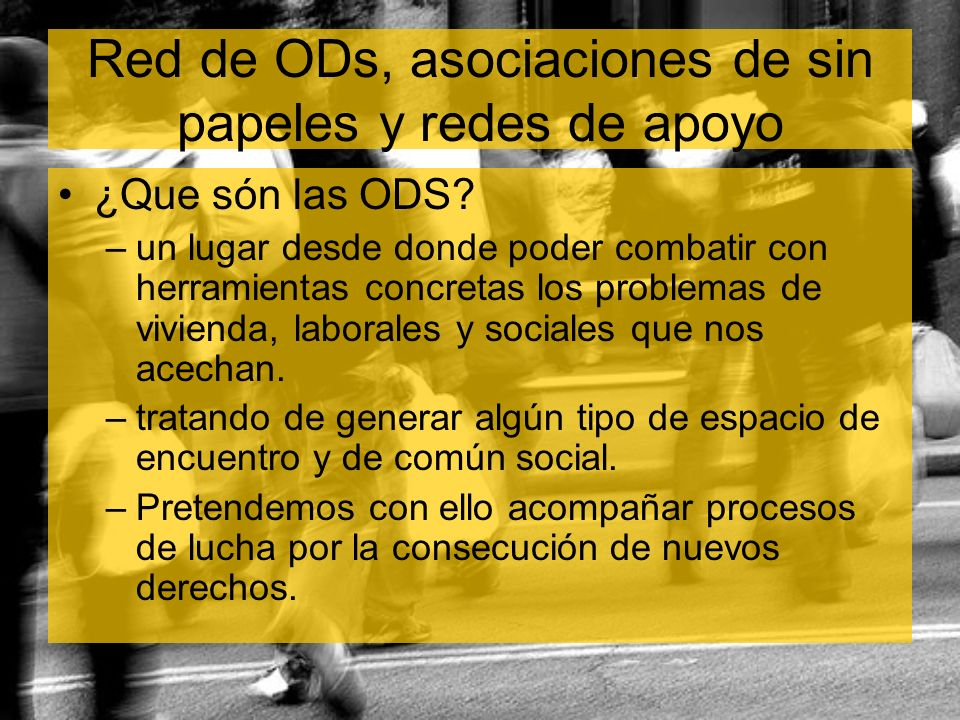 Red de ODs, asociaciones de sin papeles y redes de apoyo

• ¿Que són las ODS?
– un lugar desde donde poder combatir con herramientas concretas los problemas de vivienda, laborales y sociales que nos acechan.
– tratando de generar algún tipo de espacio de encuentro y de común social.
– Pretendemos con ello acompañar procesos de lucha por la consecución de nuevos derechos.